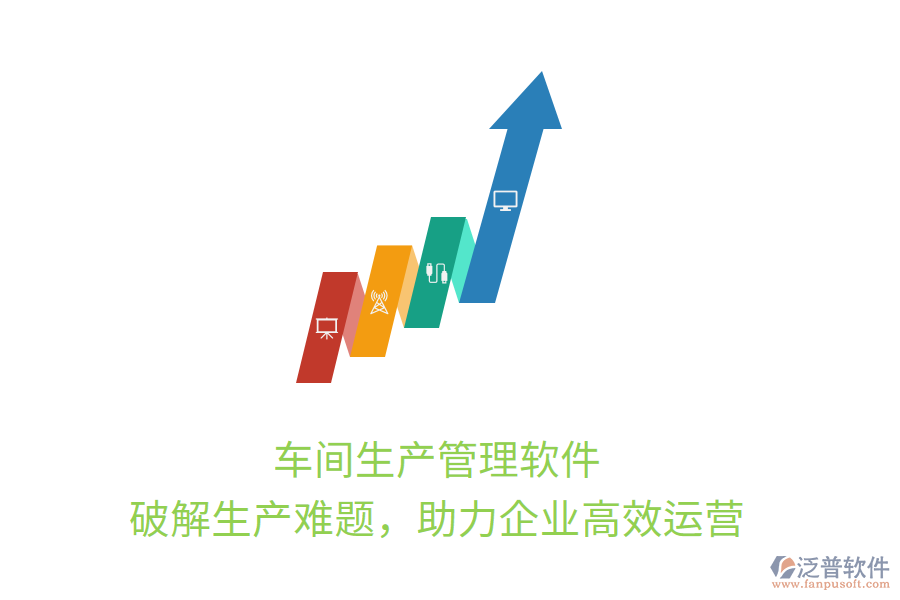 车间生产管理软件
破解生产难题，助力企业高效运营

泛普软件
www.fanpusoft.com